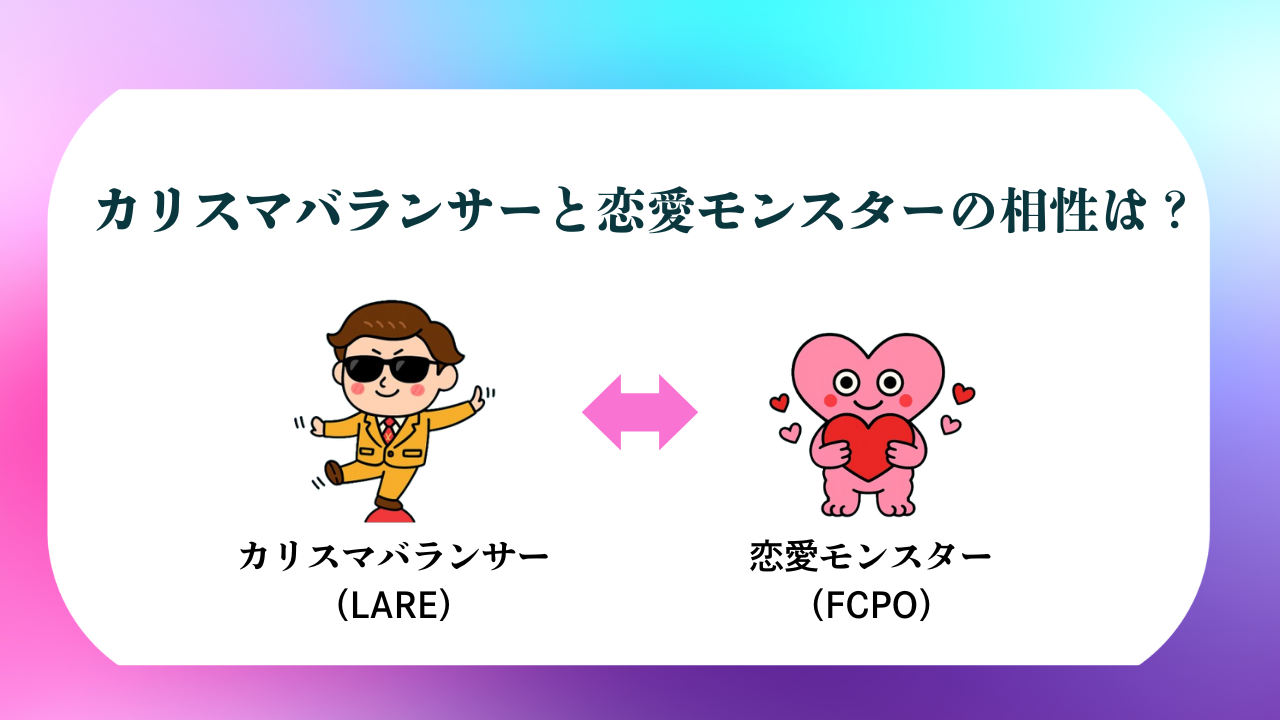 カリスマバランサーと恋愛モンスターの相性は？

カリスマバランサー
（LARE）

恋愛モンスター
（FCPO）